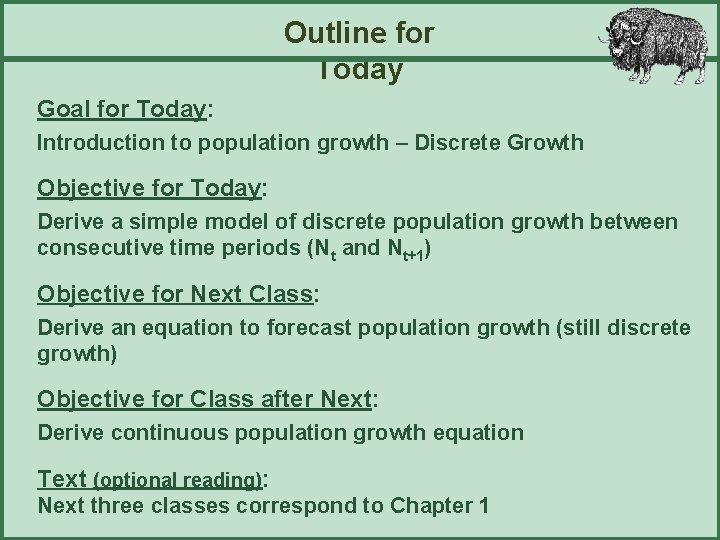 Outline for Today

Goal for Today:

Introduction to population growth – Discrete Growth

Objective for Today:

Derive a simple model of discrete population growth between consecutive time periods ($N_t$ and $N_{t+1}$)

Objective for Next Class:

Derive an equation to forecast population growth (still discrete growth)

Objective for Class after Next:

Derive continuous population growth equation

Text (optional reading):
Next three classes correspond to Chapter 1